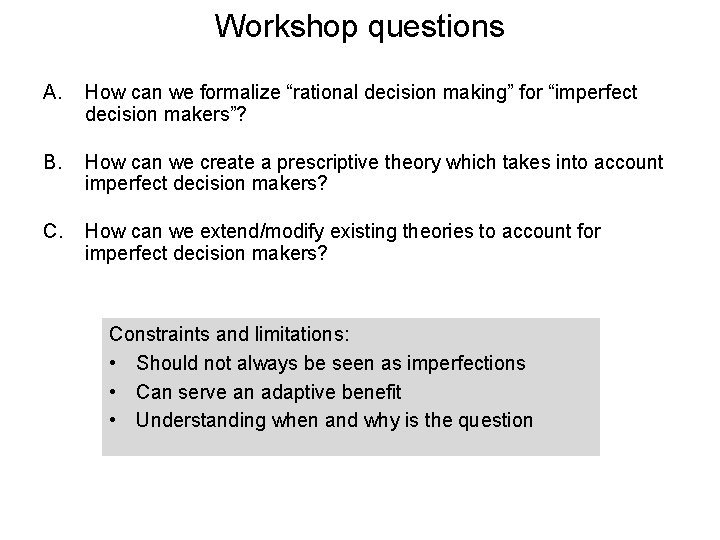 Workshop questions

A. How can we formalize “rational decision making” for “imperfect decision makers”?

B. How can we create a prescriptive theory which takes into account imperfect decision makers?

C. How can we extend/modify existing theories to account for imperfect decision makers?

Constraints and limitations:
• Should not always be seen as imperfections
• Can serve an adaptive benefit
• Understanding when and why is the question